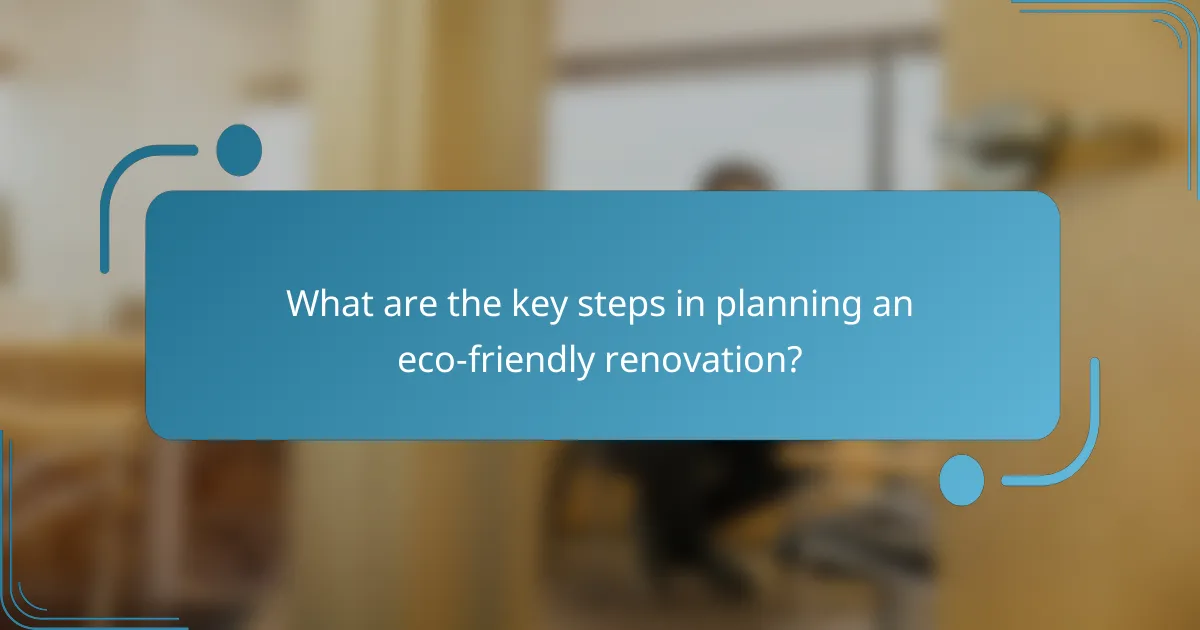 What are the key steps in planning an eco-friendly renovation?